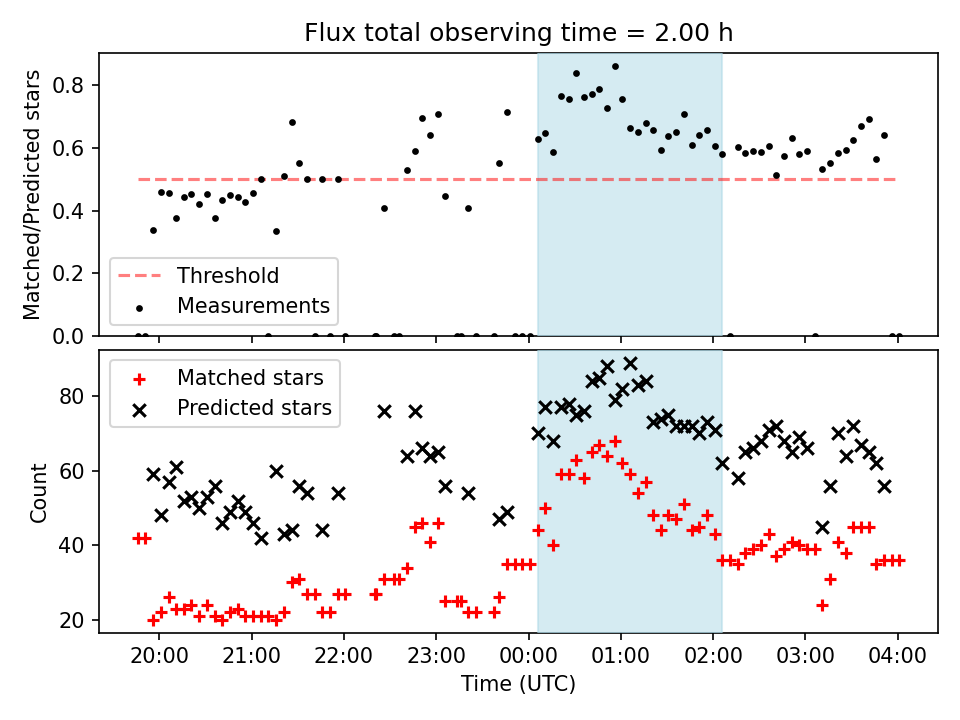 Flux total observing time = 2.00 h

Matched/Predicted stars

0.8
0.6
0.4
0.2
0.0

Threshold
Measurements

Matched stars
Predicted stars

Count

80
60
40
20

20:00 21:00 22:00 23:00 00:00 01:00 02:00 03:00 04:00

Time (UTC)